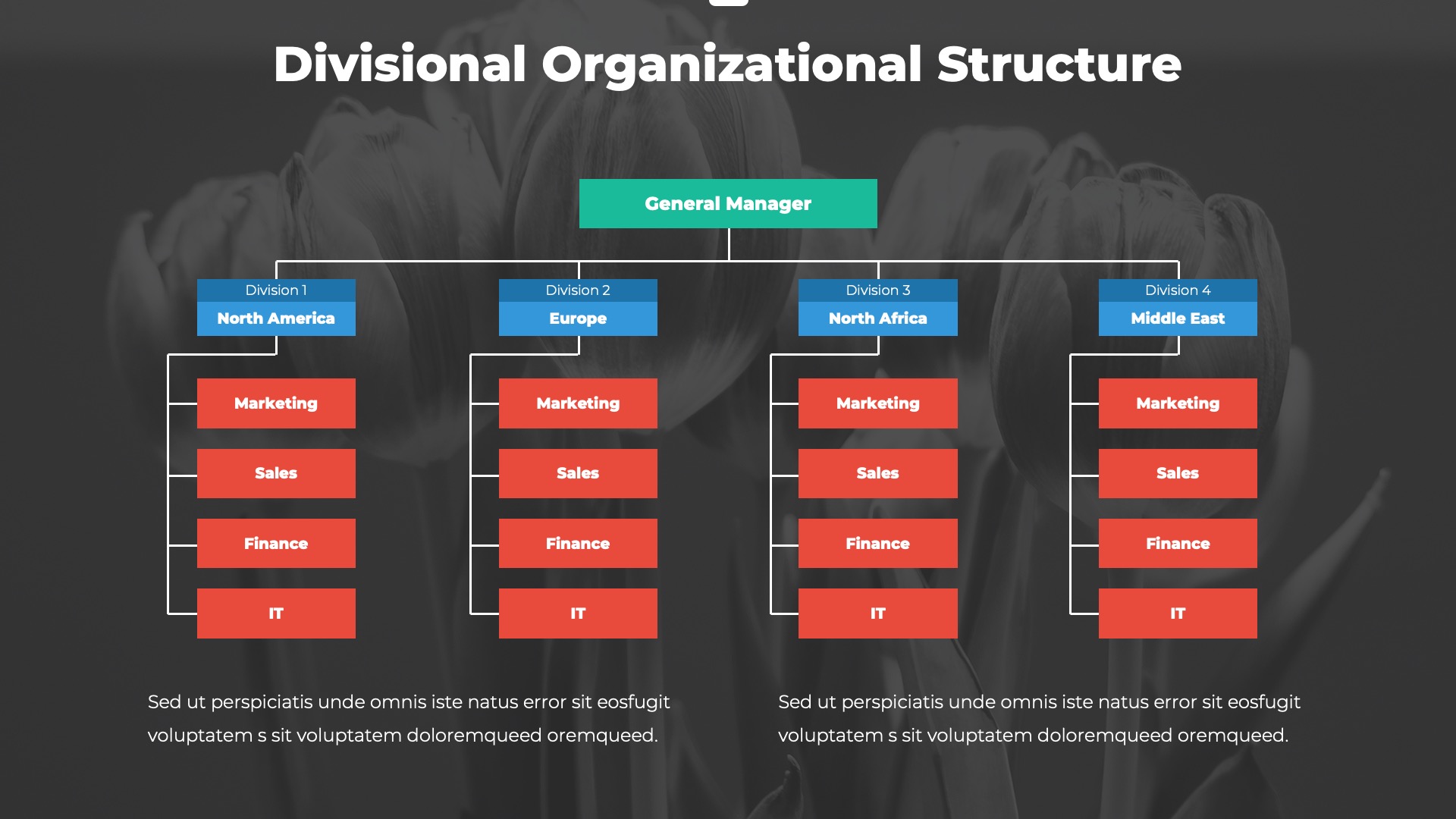 Divisional Organizational Structure

General Manager

Division 1
North America

Marketing
Sales
Finance
IT

Division 2
Europe

Marketing
Sales
Finance
IT

Division 3
North Africa

Marketing
Sales
Finance
IT

Division 4
Middle East

Marketing
Sales
Finance
IT

Sed ut perspiciatis unde omnis iste natus error sit eosfugit voluptatem s sit voluptatem doloremqueed oremqueed.

Sed ut perspiciatis unde omnis iste natus error sit eosfugit voluptatem s sit voluptatem doloremqueed oremqueed.